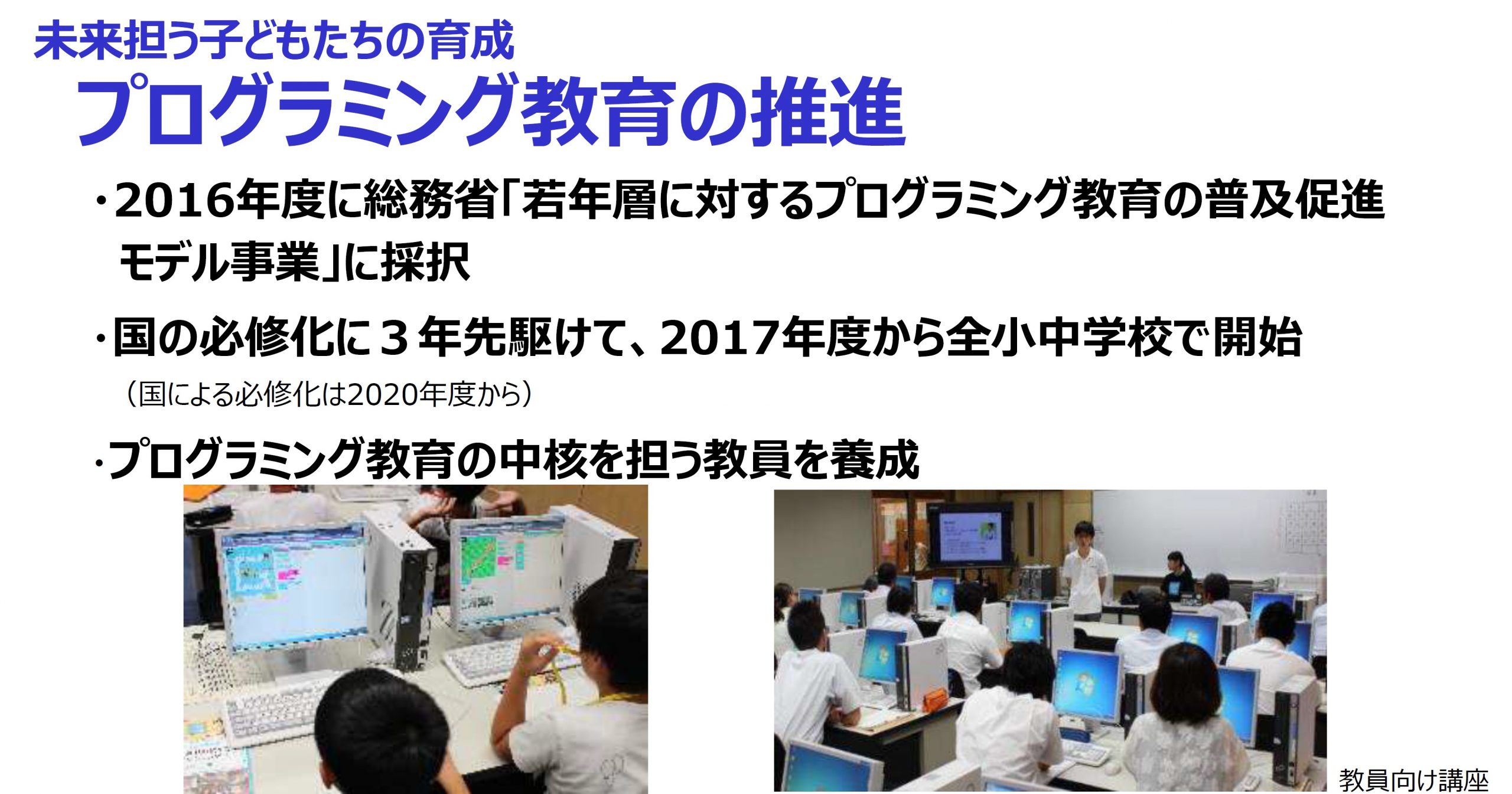 未来担う子どもたちの育成

プログラミング教育の推進

・2016年度に総務省「若年層に対するプログラミング教育の普及促進モデル事業」に採択

・国の必修化に３年先駆けて、2017年度から全小中学校で開始

（国による必修化は2020年度から）

・プログラミング教育の中核を担う教員を養成

教員向け講座